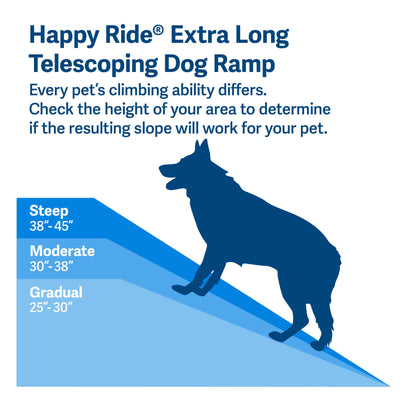 Happy Ride® Extra Long Telescoping Dog Ramp

Every pet's climbing ability differs. Check the height of your area to determine if the resulting slope will work for your pet.

Steep
38"-45"

Moderate
30"-38"

Gradual
25"-30"